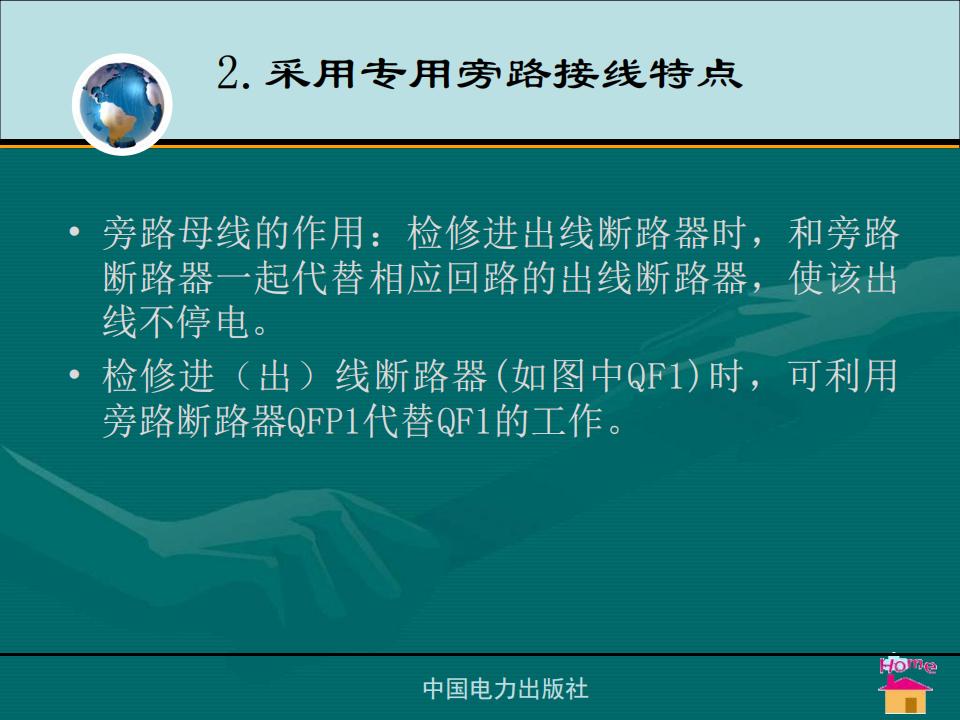 2.采用专用旁路接线特点

• 旁路母线的作用：检修进出线断路器时，和旁路断路器一起代替相应回路的出线断路器，使该出线不停电。

• 检修进（出）线断路器(如图中QF1)时，可利用旁路断路器QFP1代替QF1的工作。

中国电力出版社

Home